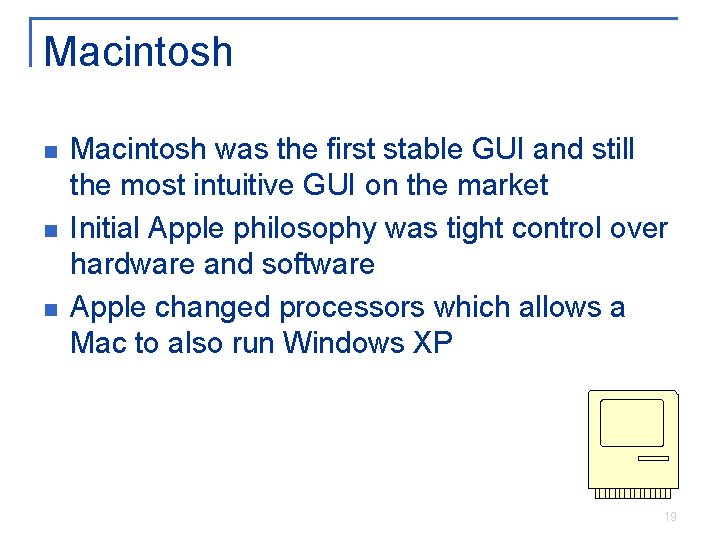 Macintosh

- Macintosh was the first stable GUI and still the most intuitive GUI on the market
- Initial Apple philosophy was tight control over hardware and software
- Apple changed processors which allows a Mac to also run Windows XP

19